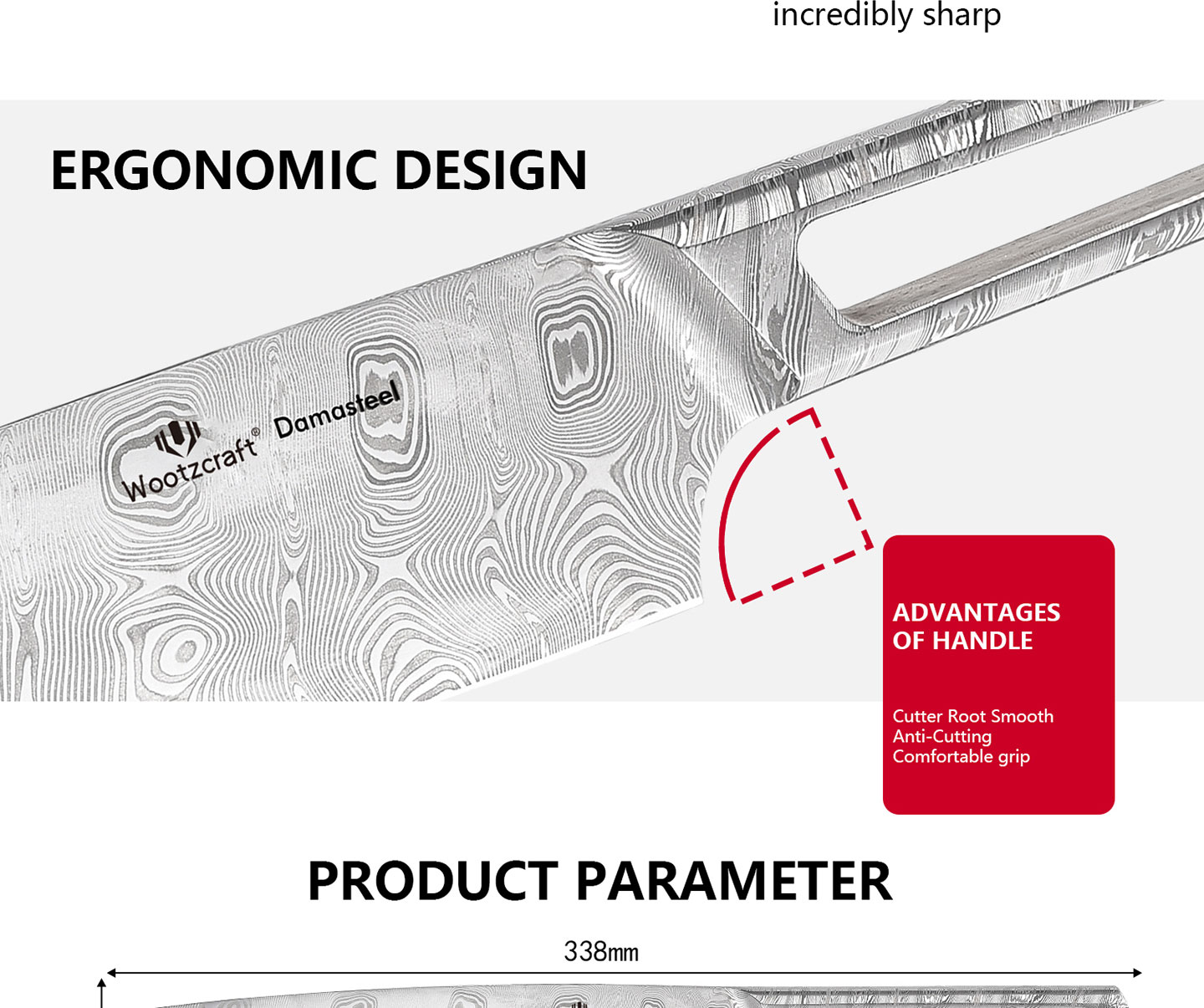 incredibly sharp

ERGONOMIC DESIGN

Wootzcraft® Damasteel

ADVANTAGES OF HANDLE

Cutter Root Smooth
Anti-Cutting
Comfortable grip

PRODUCT PARAMETER

338mm